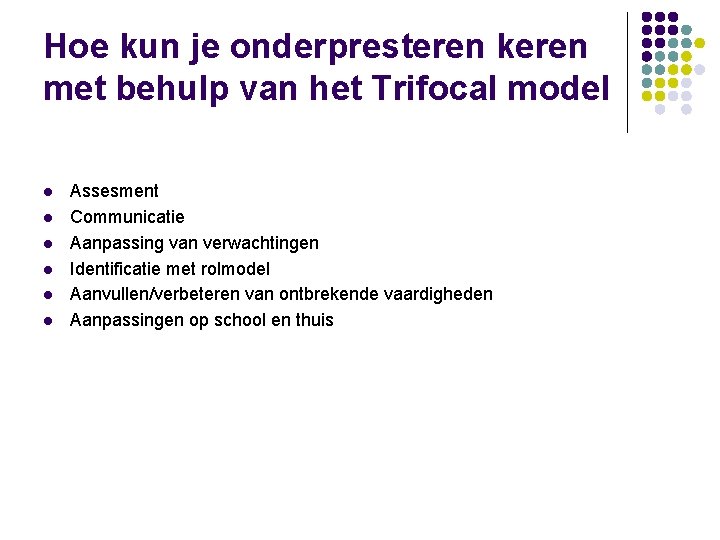 Hoe kun je onderpresteren keren met behulp van het Trifocal model

- Assesment
- Communicatie
- Aanpassing van verwachtingen
- Identificatie met rolmodel
- Aanvullen/verbeteren van ontbrekende vaardigheden
- Aanpassingen op school en thuis